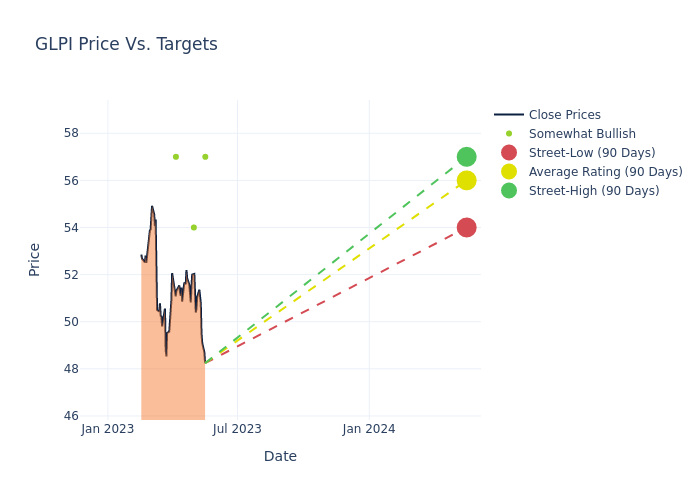 GLPI Price Vs. Targets

Close Prices
Somewhat Bullish
Street-Low (90 Days)
Average Rating (90 Days)
Street-High (90 Days)

Price

58
56
54
52
50
48
46

Jan 2023
Jul 2023
Jan 2024

Date